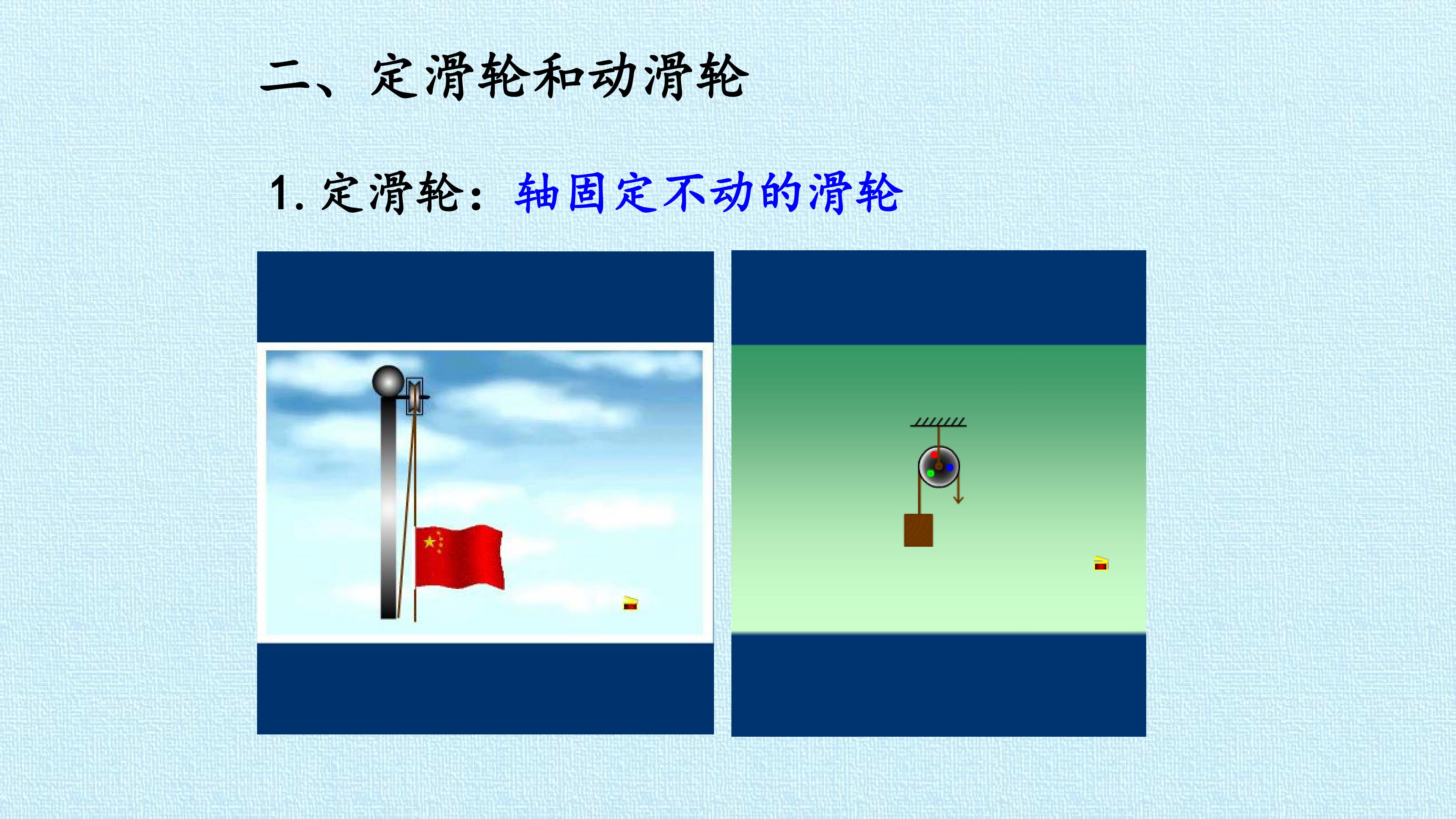 二、定滑轮和动滑轮

1.定滑轮：轴固定不动的滑轮